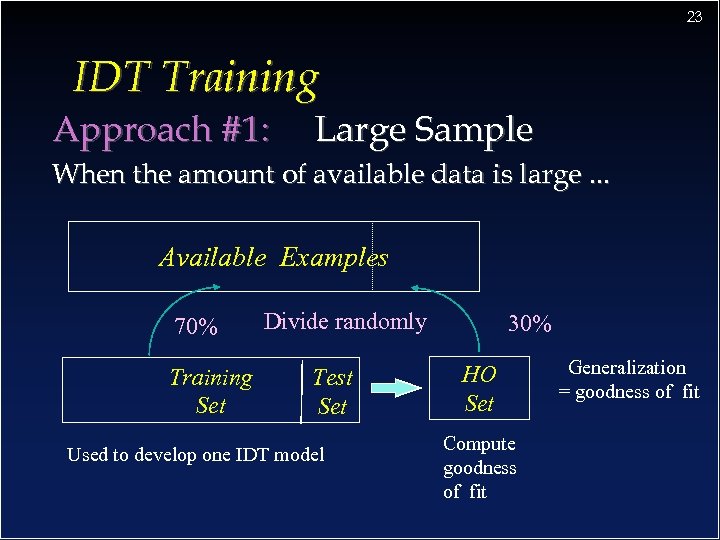 23

IDT Training

Approach #1: Large Sample

When the amount of available data is large ...

Available Examples

70%

Divide randomly

30%

Training Set

Test Set

HO Set

Generalization = goodness of fit

Used to develop one IDT model

Compute goodness of fit